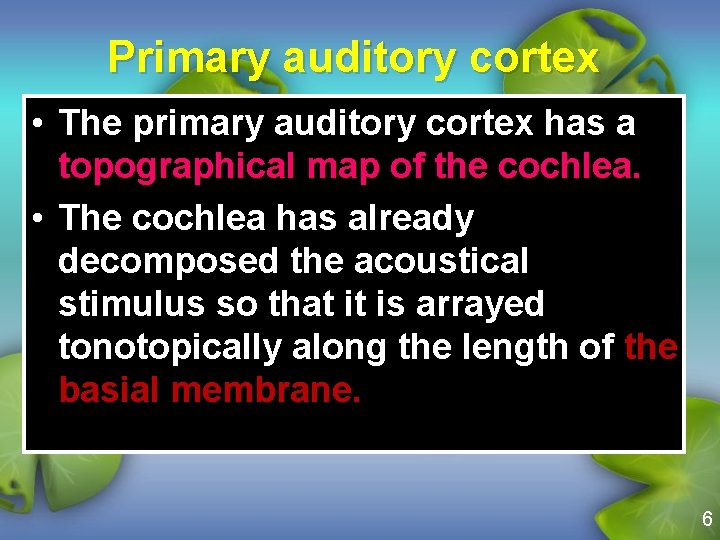 Primary auditory cortex

• The primary auditory cortex has a topographical map of the cochlea.

• The cochlea has already decomposed the acoustical stimulus so that it is arrayed tonotopically along the length of the basial membrane.

6